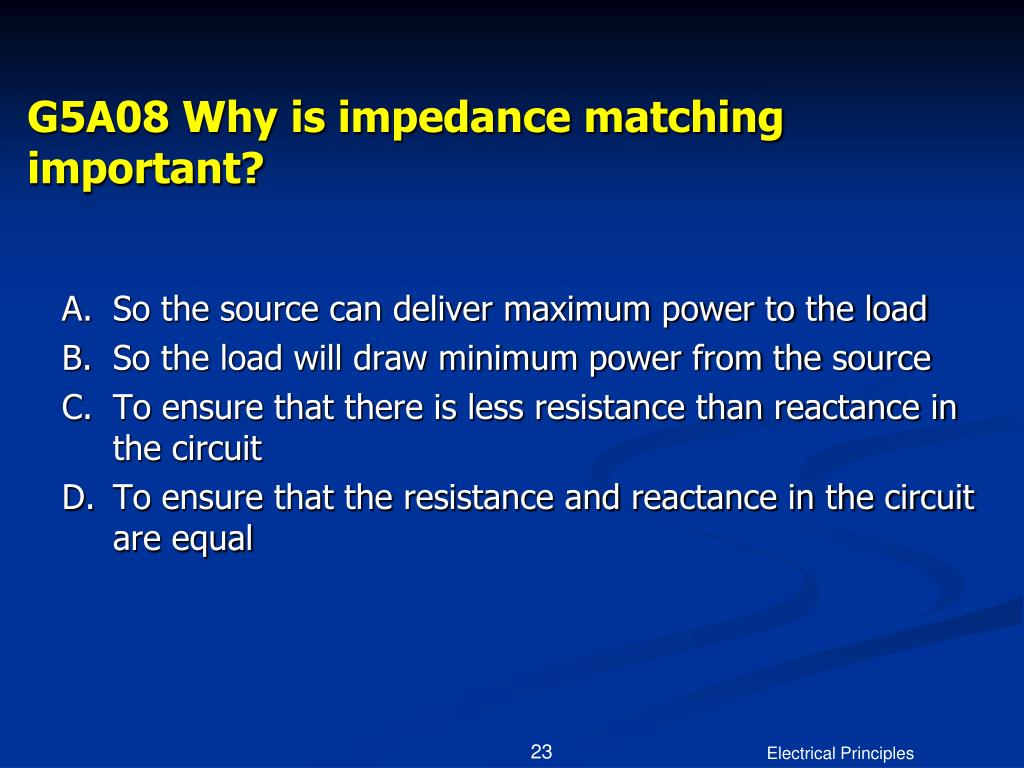 G5A08 Why is impedance matching important?

A. So the source can deliver maximum power to the load
B. So the load will draw minimum power from the source
C. To ensure that there is less resistance than reactance in the circuit
D. To ensure that the resistance and reactance in the circuit are equal

23

Electrical Principles